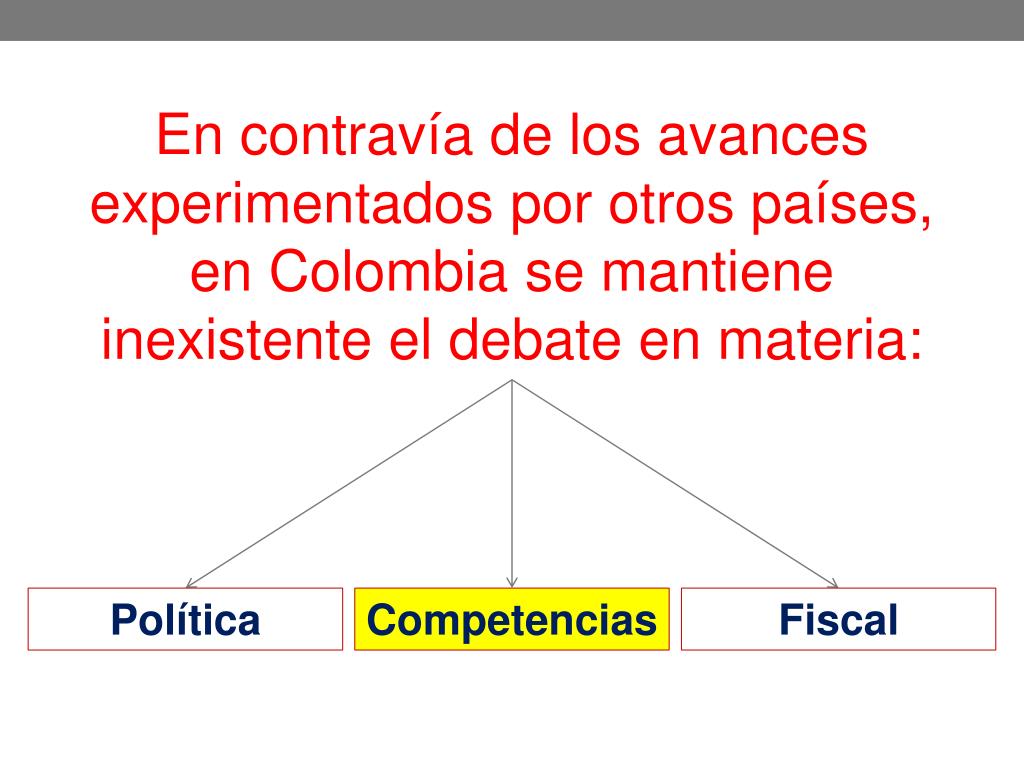 En contravía de los avances experimentados por otros países, en Colombia se mantiene inexistente el debate en materia:

Política

Competencias

Fiscal